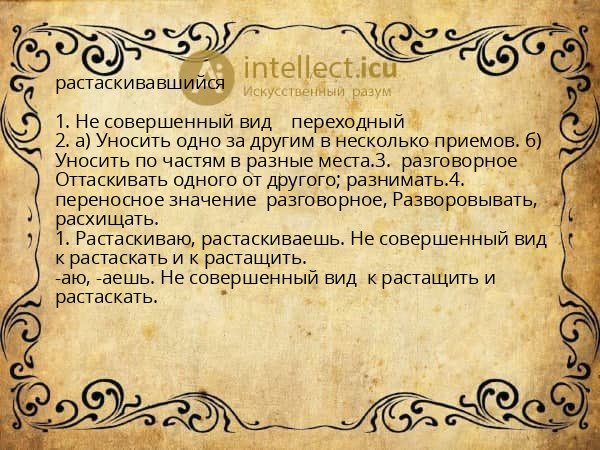 intellect.icu
Искусственный разум

растаскивавшийся

1. Не совершенный вид переходный
2. а) Уносить одно за другим в несколько приемов. б) Уносить по частям в разные места.3. разговорное Оттаскивать одного от другого; разнимать.4. переносное значение разговорное, Разворовывать, расхищать.
1. Растаскиваю, растаскиваешь. Не совершенный вид к растаскать и к растащить.
-аю, -аешь. Не совершенный вид к растащить и растаскать.